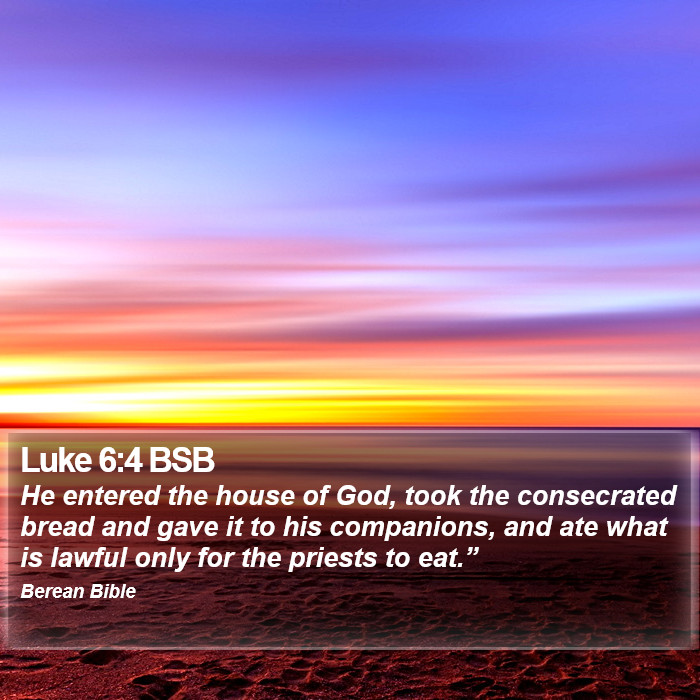 Luke 6:4 BSB

He entered the house of God, took the consecrated bread and gave it to his companions, and ate what is lawful only for the priests to eat.”

Berean Bible